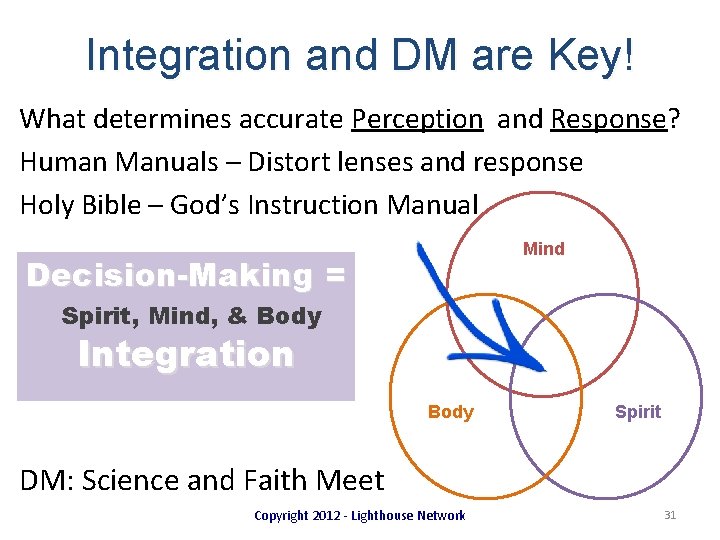 Integration and DM are Key!

What determines accurate Perception and Response?

Human Manuals – Distort lenses and response

Holy Bible – God's Instruction Manual

Decision-Making = Spirit, Mind, & Body Integration

Mind

Body

Spirit

DM: Science and Faith Meet

Copyright 2012 - Lighthouse Network

31